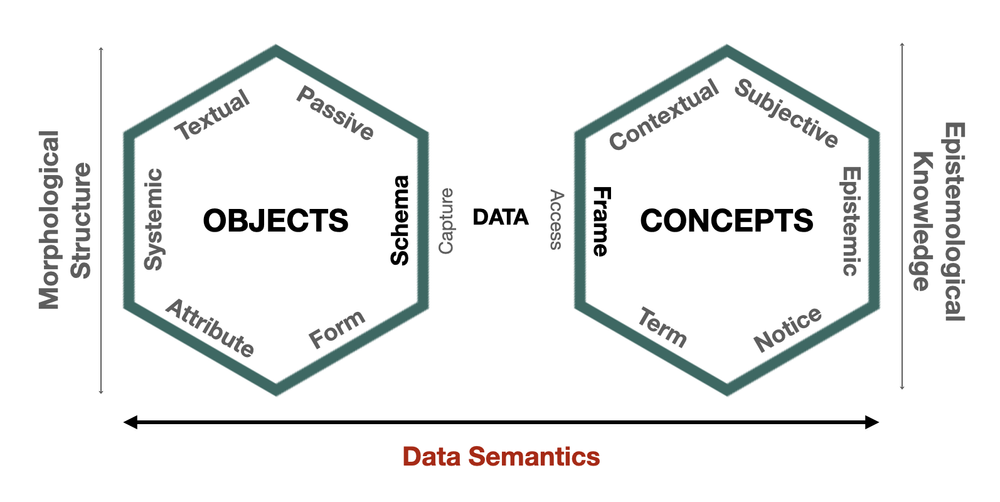 Morphological Structure

Textual

Passive

Systemic

OBJECTS

Schema

Attribute

Form

Capture

DATA

Access

Contextual

Subjective

Frame

CONCEPTS

Epistemic

Term

Notice

Epistemological Knowledge

Data Semantics